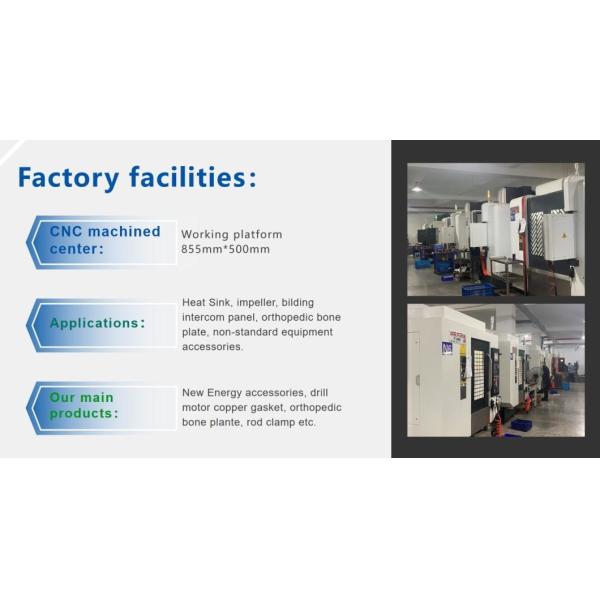 Factory facilities:

CNC machined center:

Working platform 855mm*500mm

Applications:

Heat Sink, impeller, bilding intercom panel, orthopedic bone plate, non-standard equipment accessories.

Our main products:

New Energy accessories, drill motor copper gasket, orthopedic bone plante, rod clamp etc.